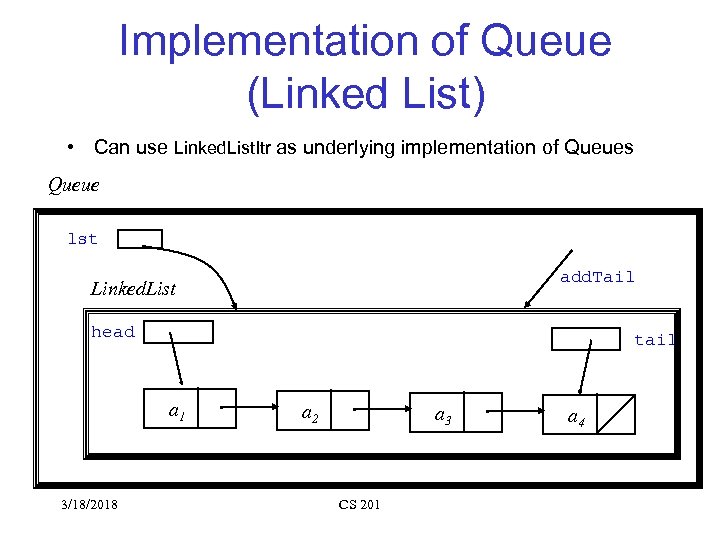 Implementation of Queue (Linked List)

• Can use LinkedListItr as underlying implementation of Queues

Queue

lst

addTail

LinkedList

head

tail

$a_1$

$a_2$

$a_3$

$a_4$

3/18/2018

CS 201